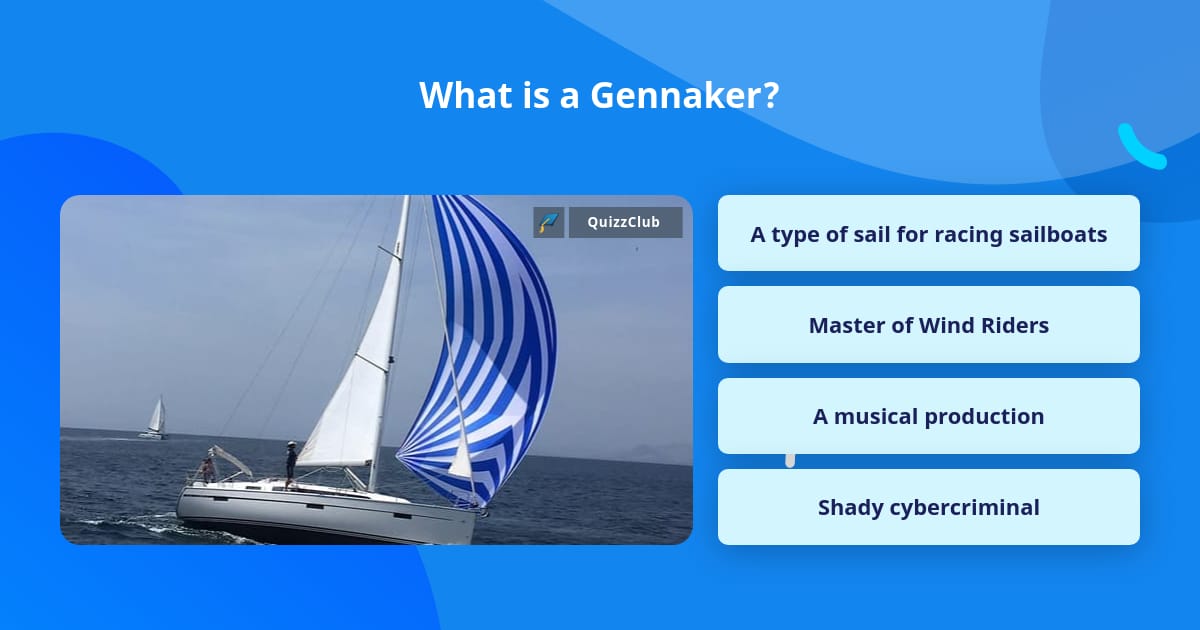 What is a Gennaker?

QuizzClub

A type of sail for racing sailboats

Master of Wind Riders

A musical production

Shady cybercriminal